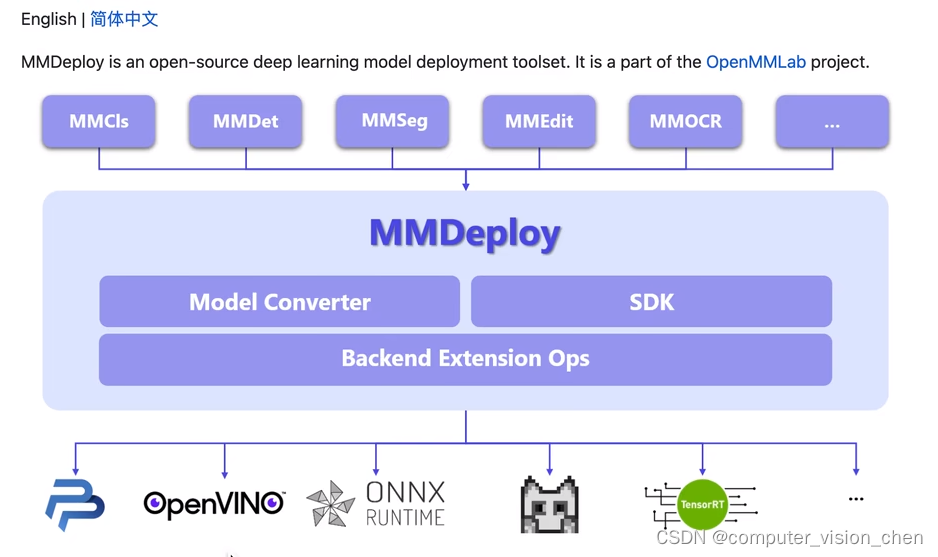 English | 简体中文

MMDeploy is an open-source deep learning model deployment toolset. It is a part of the OpenMMLab project.

MMCls MMDet MMSeg MMEdit MMOCR ...

MMDeploy

Model Converter

SDK

Backend Extension Ops

OpenVINO ONNX RUNTIME TensorRT ...

CSDN @computer_vision_chen